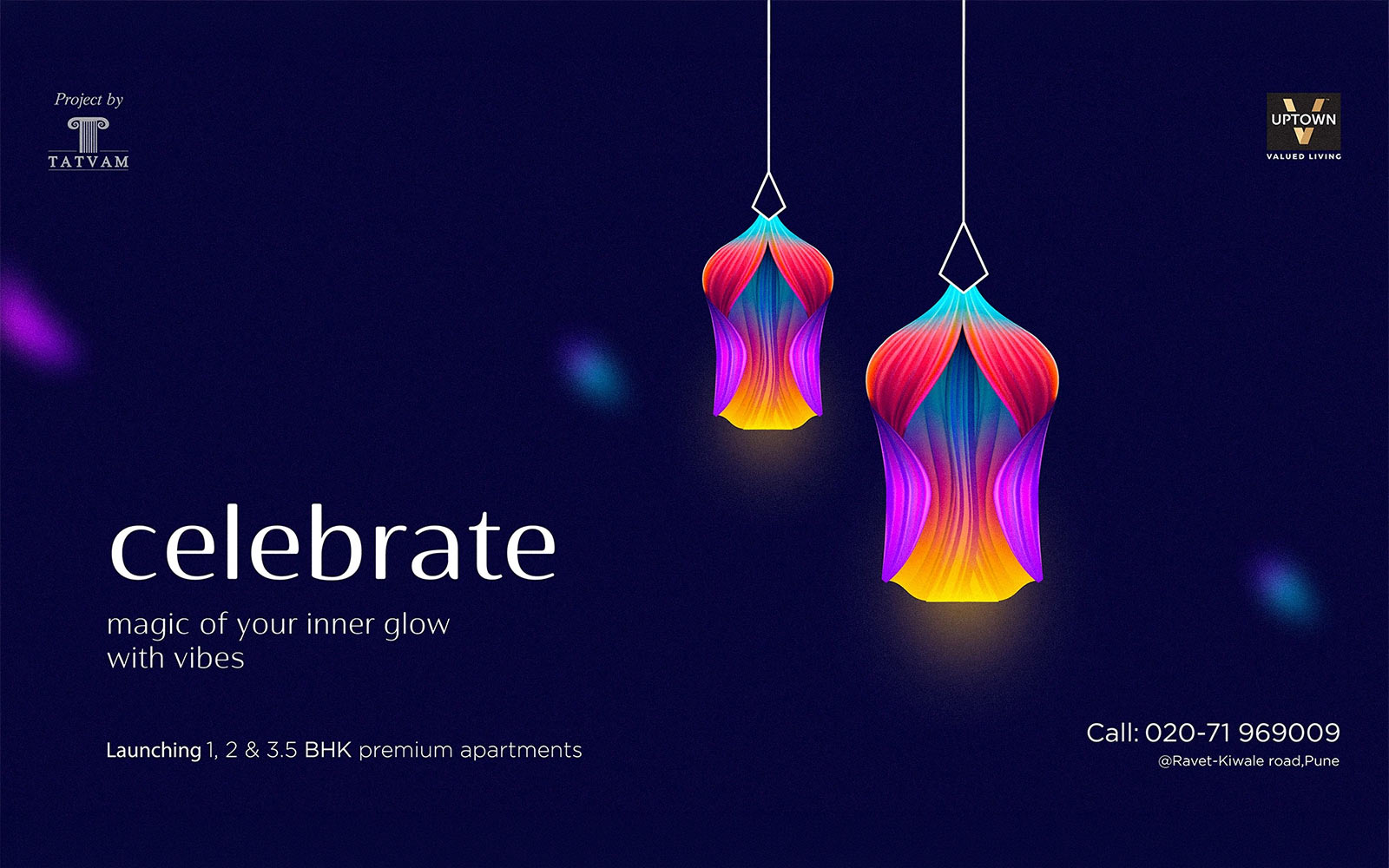 Project by
TATVAM

UPTOWN
V
VALUED LIVING

celebrate
magic of your inner glow
with vibes

Launching 1, 2 & 3.5 BHK premium apartments

Call: 020-71 969009
@Ravet-Kiwale road,Pune